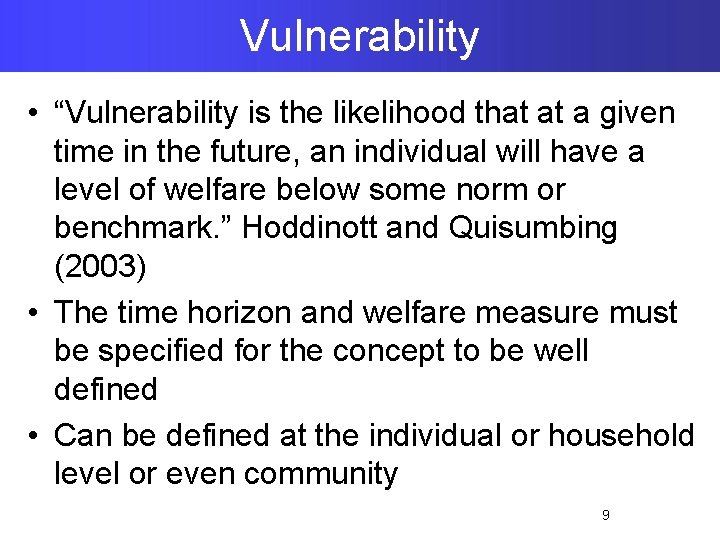 Vulnerability

• “Vulnerability is the likelihood that at a given time in the future, an individual will have a level of welfare below some norm or benchmark.” Hoddinott and Quisumbing (2003)

• The time horizon and welfare measure must be specified for the concept to be well defined

• Can be defined at the individual or household level or even community

9